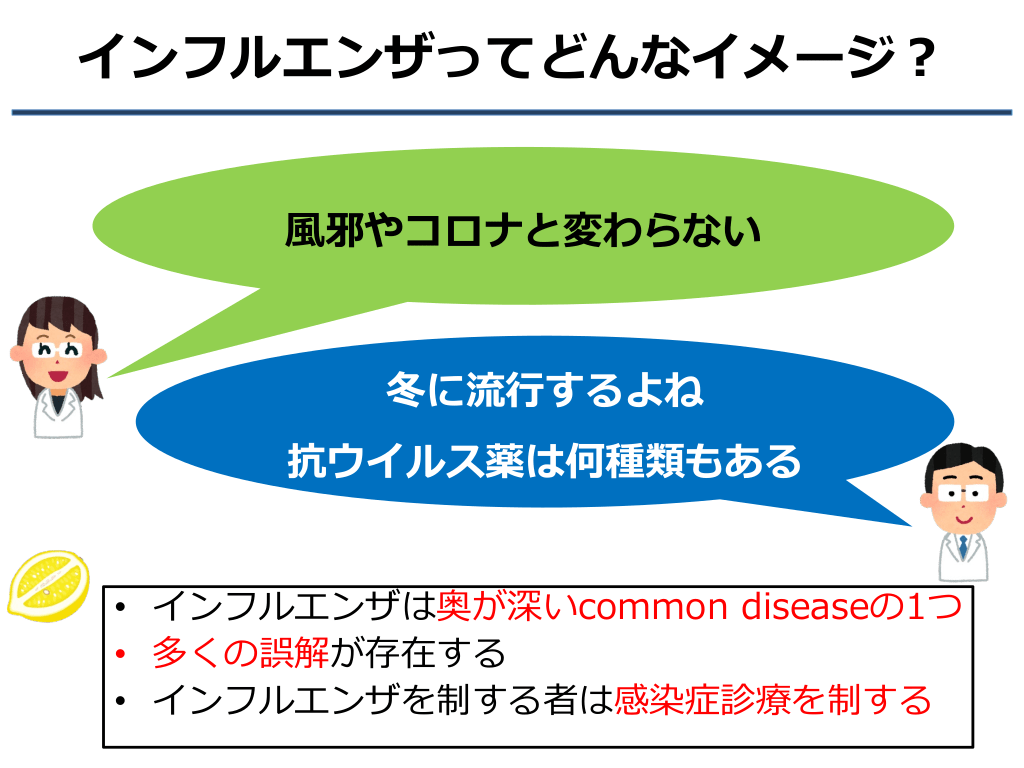 インフルエンザってどんなイメージ？

風邪やコロナと変わらない

冬に流行するよね

抗ウイルス薬は何種類もある

• インフルエンザは奥が深いcommon diseaseの1つ
• 多くの誤解が存在する
• インフルエンザを制する者は感染症診療を制する